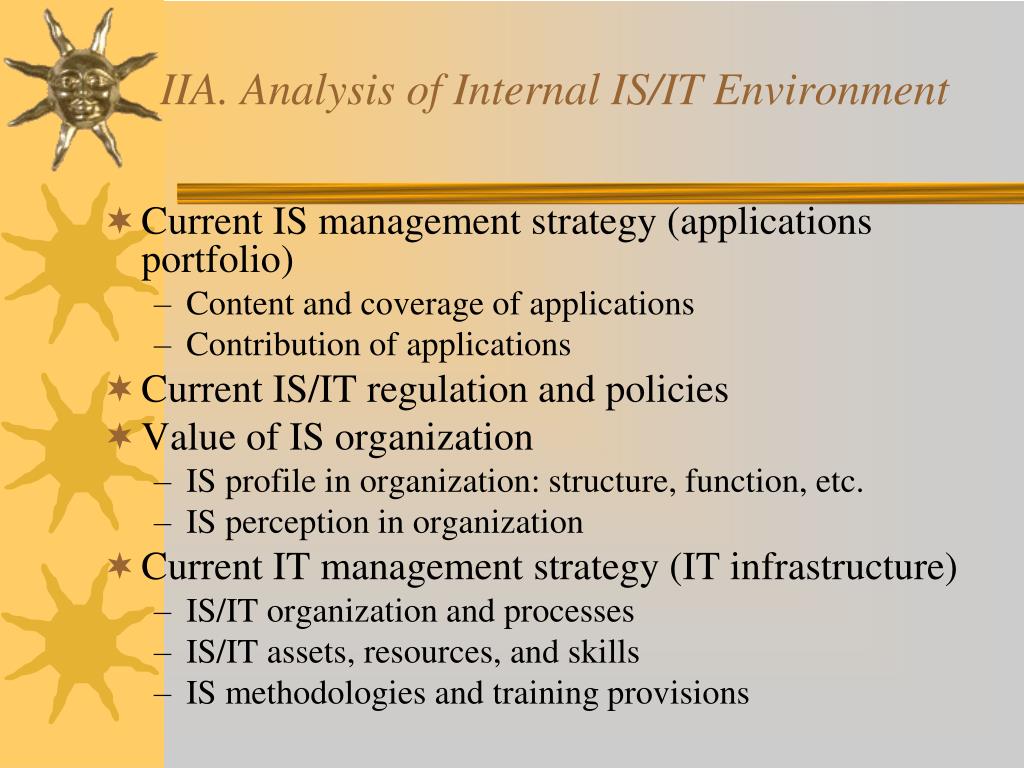 IIA. Analysis of Internal IS/IT Environment

✶ Current IS management strategy (applications portfolio)
– Content and coverage of applications
– Contribution of applications
✶ Current IS/IT regulation and policies
✶ Value of IS organization
– IS profile in organization: structure, function, etc.
– IS perception in organization
✶ Current IT management strategy (IT infrastructure)
– IS/IT organization and processes
– IS/IT assets, resources, and skills
– IS methodologies and training provisions